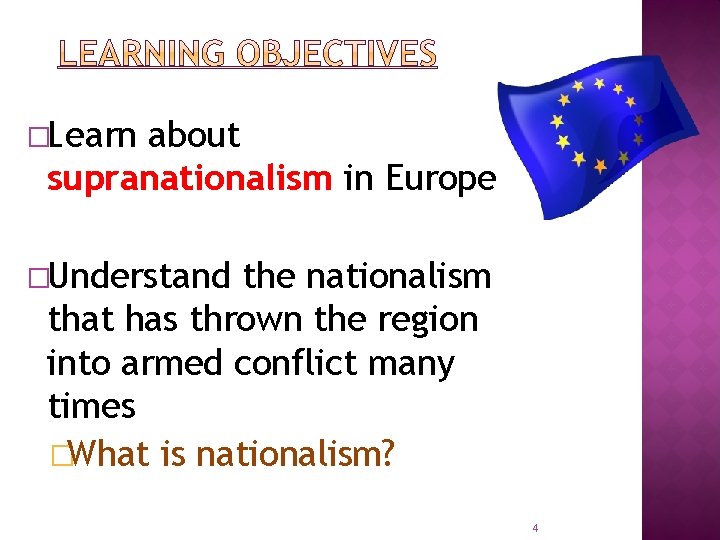 LEARNING OBJECTIVES

□Learn about supranationalism in Europe

□Understand the nationalism that has thrown the region into armed conflict many times

□What is nationalism?

4